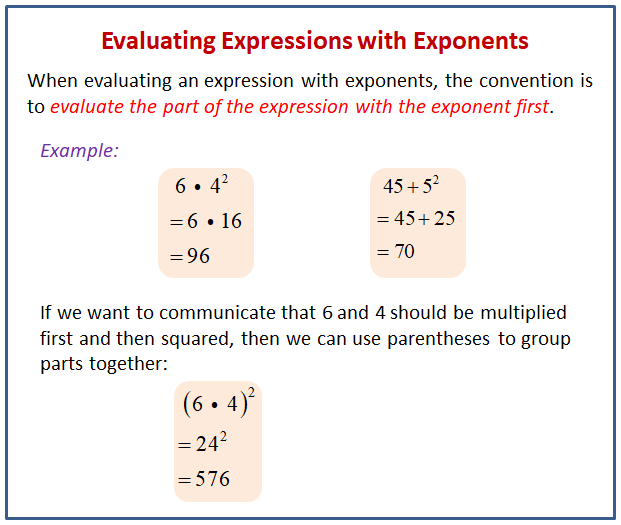 Evaluating Expressions with Exponents

When evaluating an expression with exponents, the convention is to evaluate the part of the expression with the exponent first.

Example:

$6 \bullet 4^2$
$= 6 \bullet 16$
$= 96$

$45 + 5^2$
$= 45 + 25$
$= 70$

If we want to communicate that 6 and 4 should be multiplied first and then squared, then we can use parentheses to group parts together:

$(6 \bullet 4)^2$
$= 24^2$
$= 576$